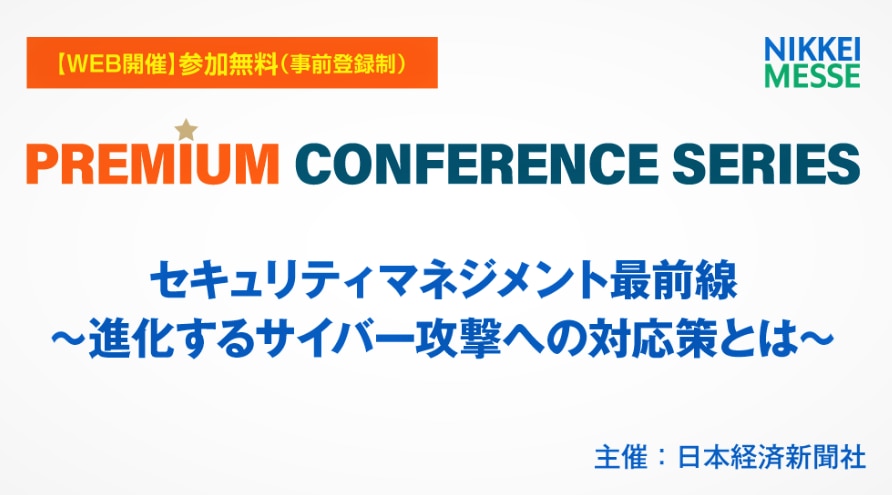 【WEB開催】参加無料（事前登録制）

NIKKEI MESSE

PREMIUM CONFERENCE SERIES

セキュリティマネジメント最前線
～進化するサイバー攻撃への対応策とは～

主催：日本経済新聞社